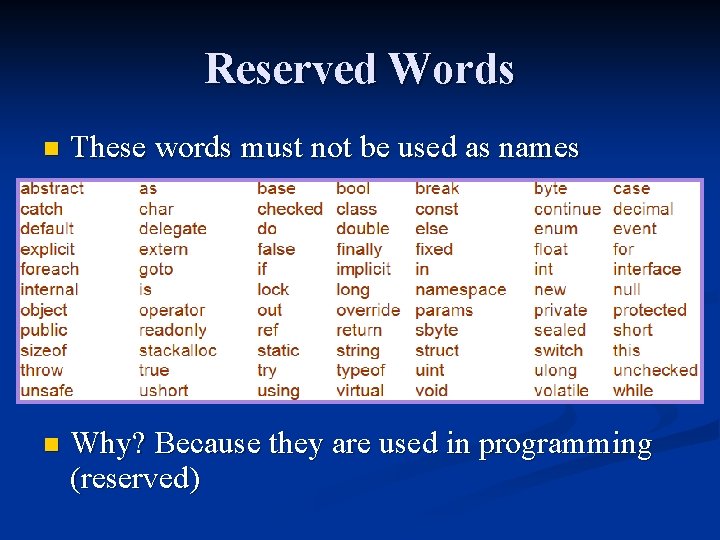 Reserved Words

These words must not be used as names

| abstract | as | base | bool | break | byte | case |
|---|---|---|---|---|---|---|
| catch | char | checked | class | const | continue | decimal |
| default | delegate | do | double | else | enum | event |
| explicit | extern | false | finally | fixed | float | for |
| foreach | goto | if | implicit | in | int | interface |
| internal | is | lock | long | namespace | new | null |
| object | operator | out | override | params | private | protected |
| public | readonly | ref | return | sbyte | sealed | short |
| sizeof | stackalloc | static | string | struct | switch | this |
| throw | true | try | typeof | uint | ulong | unchecked |
| unsafe | ushort | using | virtual | void | volatile | while |

Why? Because they are used in programming (reserved)